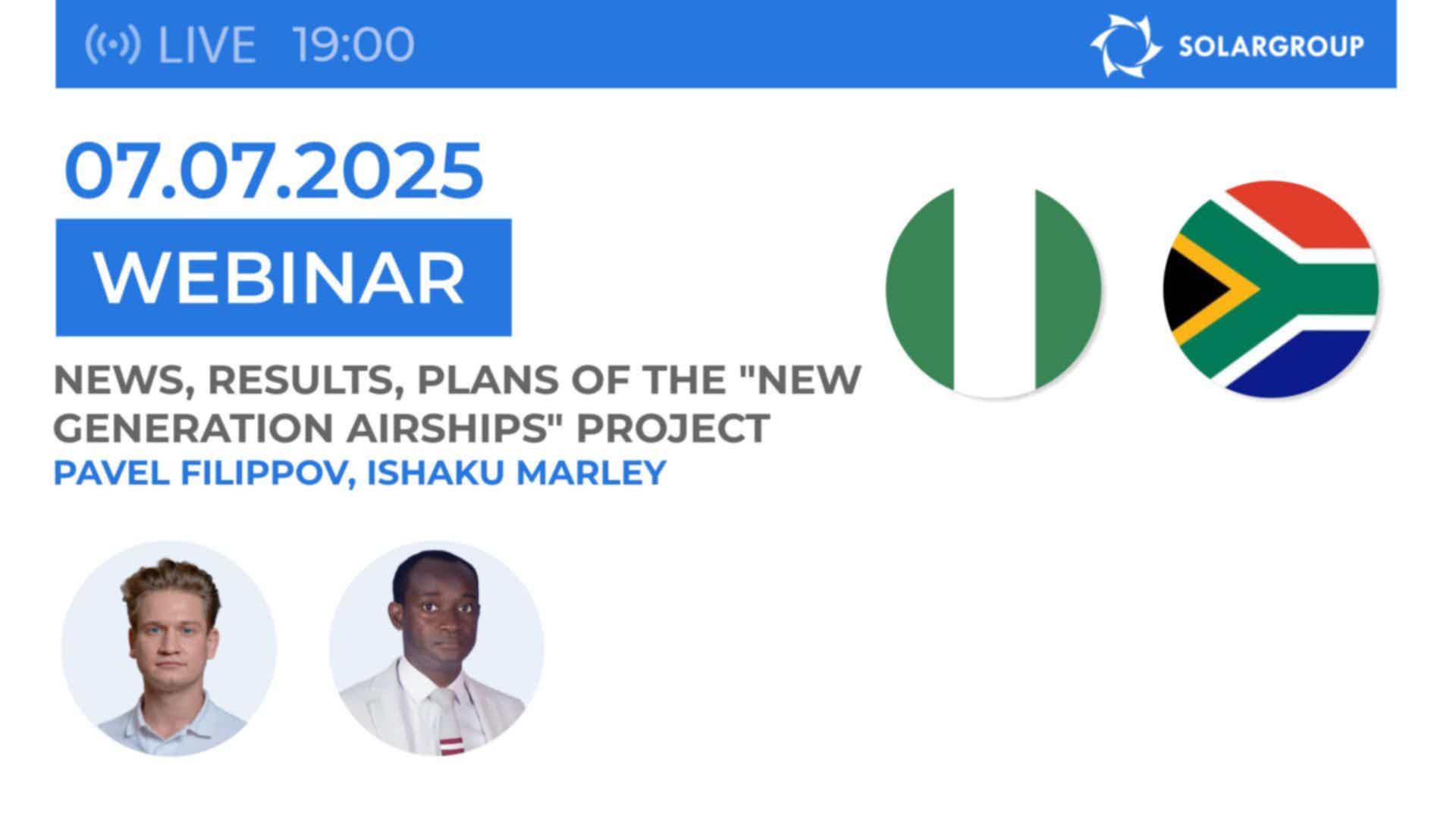 LIVE 19:00

SOLARGROUP

07.07.2025

WEBINAR

NEWS, RESULTS, PLANS OF THE "NEW GENERATION AIRSHIPS" PROJECT

PAVEL FILIPPOV, ISHAKU MARLEY